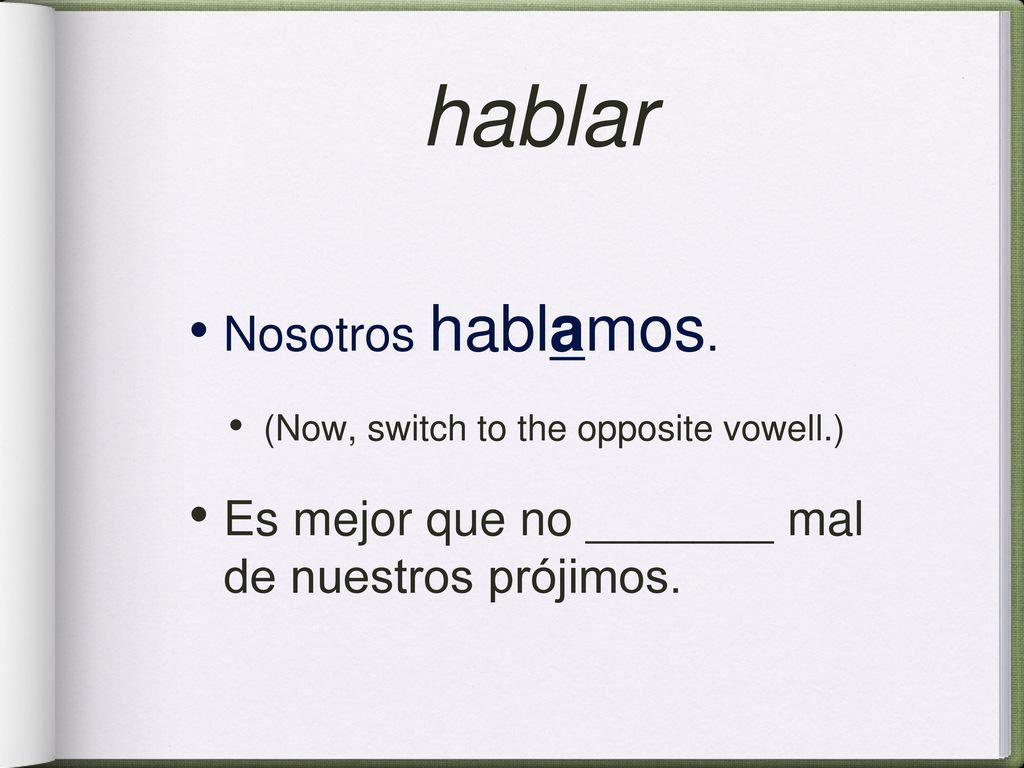 hablar

• Nosotros hablamos.

• (Now, switch to the opposite vowell.)

• Es mejor que no _______ mal de nuestros prójimos.